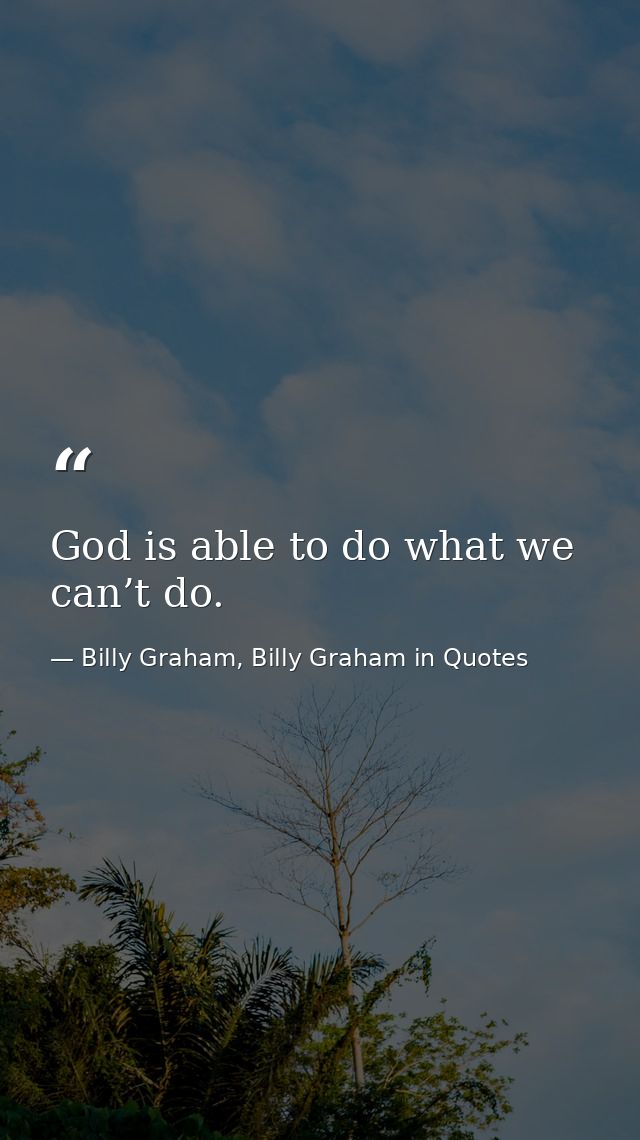 “

God is able to do what we can’t do.

— Billy Graham, Billy Graham in Quotes